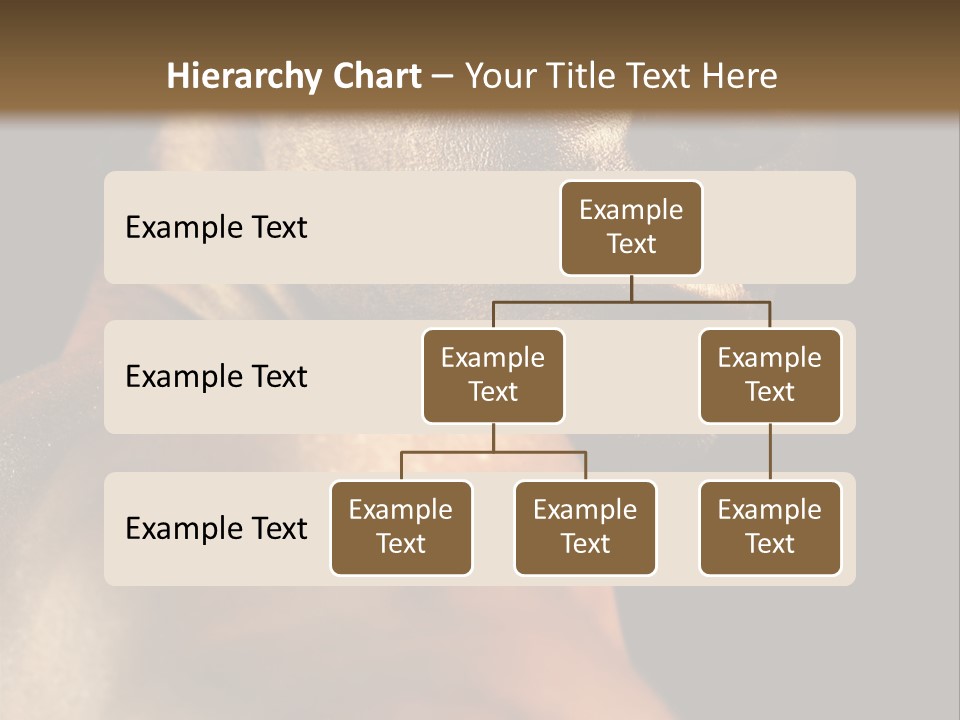 Hierarchy Chart – Your Title Text Here

Example Text

Example Text

Example Text

Example Text

Example Text

Example Text

Example Text

Example Text

Example Text